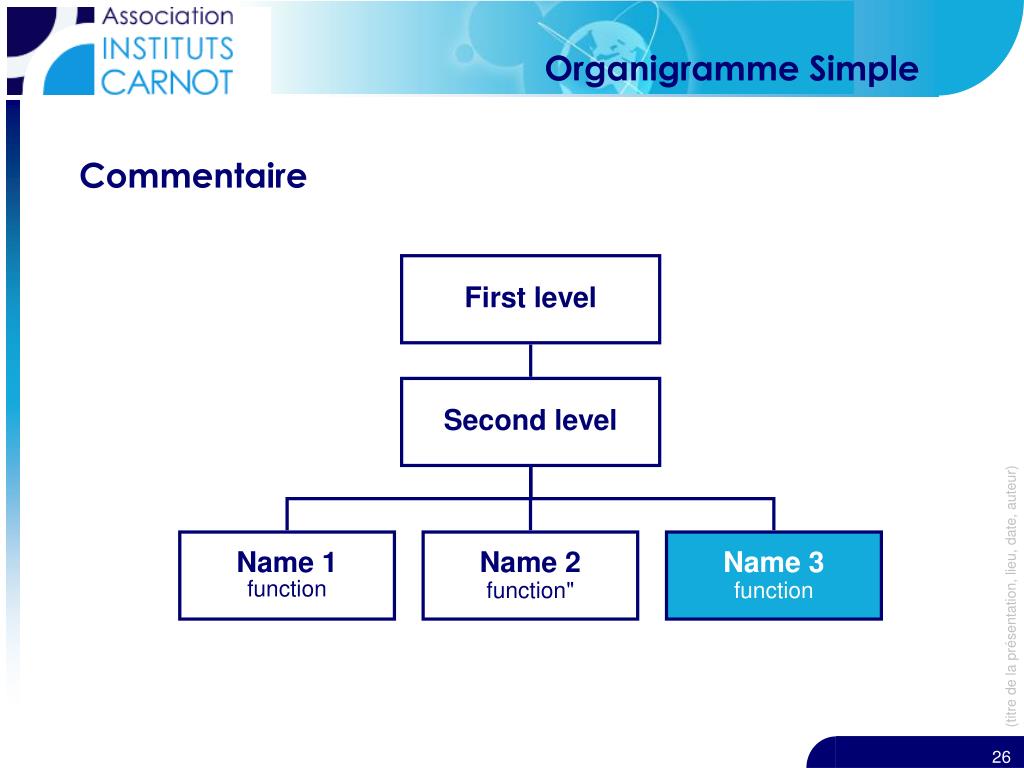 Association
INSTITUTS
CARNOT

Organigramme Simple

Commentaire

First level

Second level

Name 1
function

Name 2
function"

Name 3
function

(titre de la présentation, lieu, date, auteur)

26